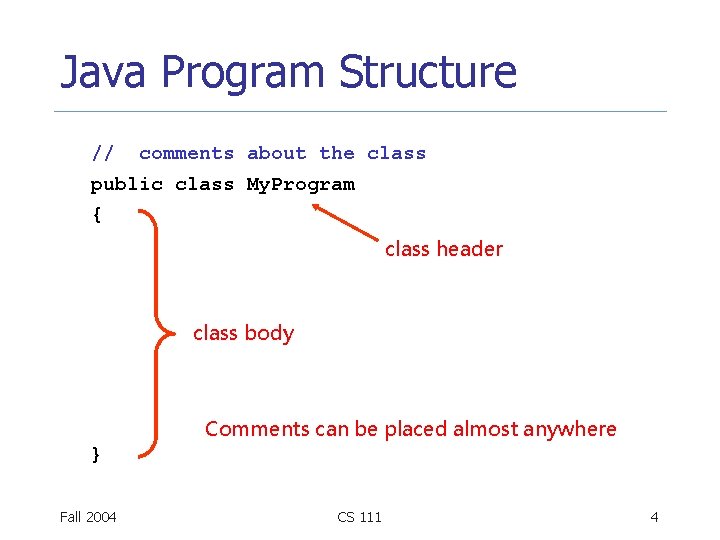 Java Program Structure

// comments about the class
public class MyProgram
{

class header

class body

Comments can be placed almost anywhere

}

Fall 2004

CS 111

4